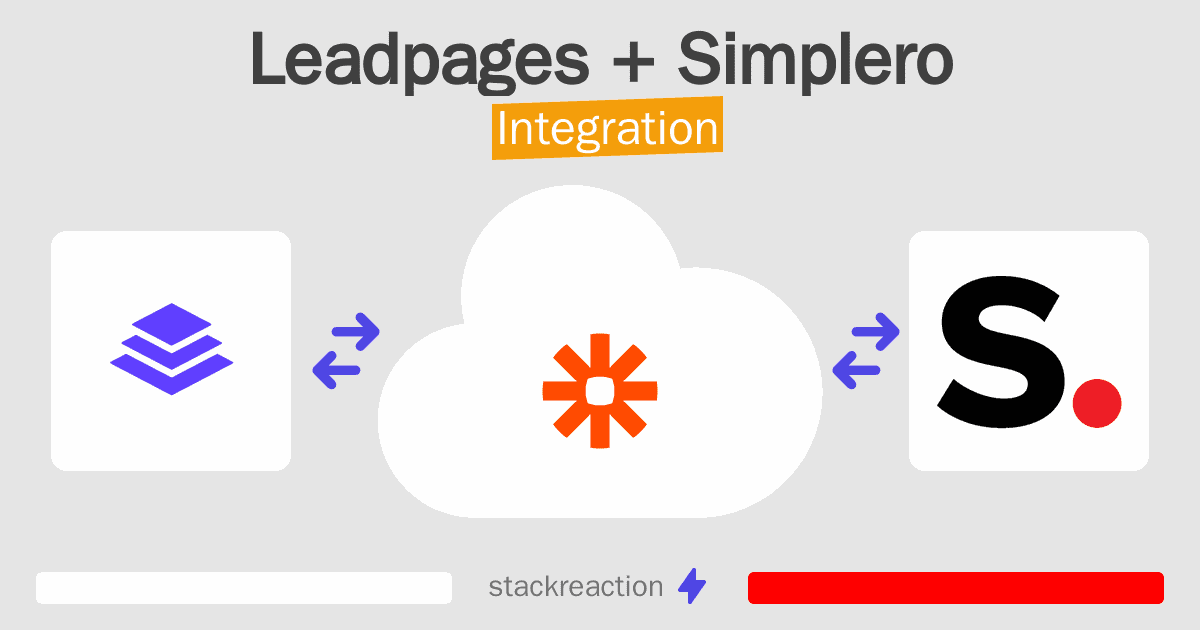 Leadpages + Simplero
Integration

S.

stackreaction